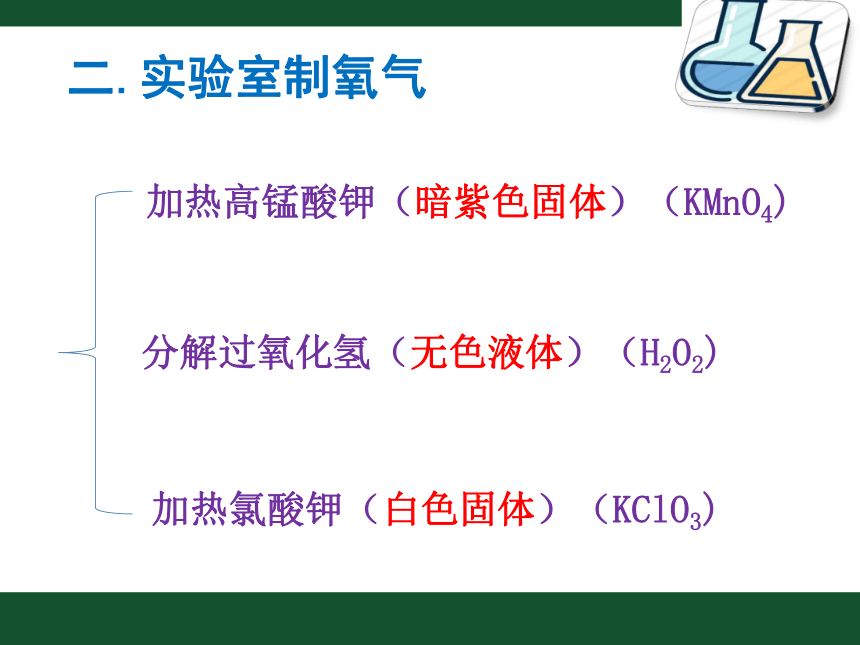 二. 实验室制氧气

加热高锰酸钾（暗紫色固体）（$KMnO_4$）

分解过氧化氢（无色液体）（$H_2O_2$）

加热氯酸钾（白色固体）（$KClO_3$）